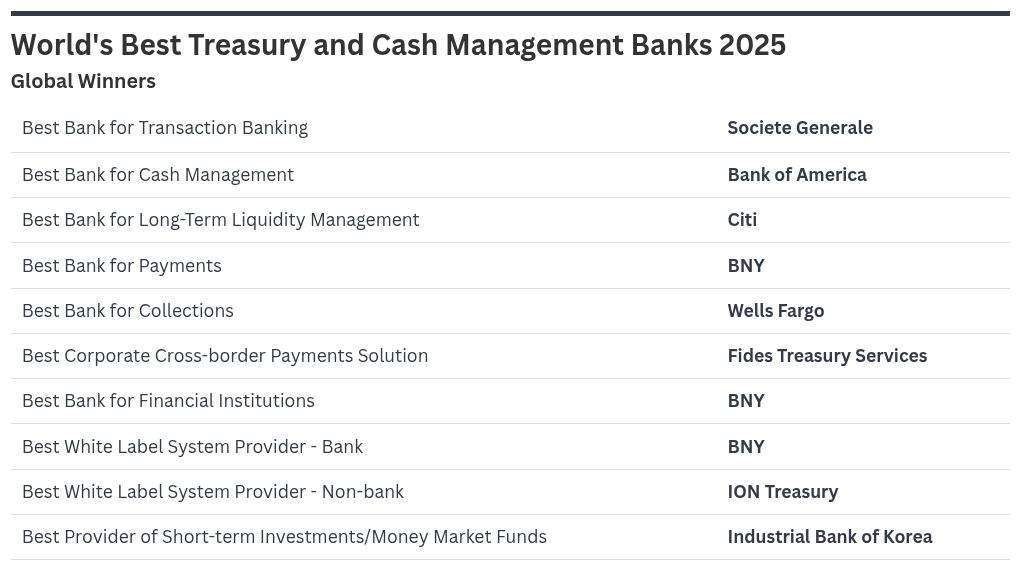 World's Best Treasury and Cash Management Banks 2025
Global Winners

| | |
|---|---|
| Best Bank for Transaction Banking | Societe Generale |
| Best Bank for Cash Management | Bank of America |
| Best Bank for Long-Term Liquidity Management | Citi |
| Best Bank for Payments | BNY |
| Best Bank for Collections | Wells Fargo |
| Best Corporate Cross-border Payments Solution | Fides Treasury Services |
| Best Bank for Financial Institutions | BNY |
| Best White Label System Provider - Bank | BNY |
| Best White Label System Provider - Non-bank | ION Treasury |
| Best Provider of Short-term Investments/Money Market Funds | Industrial Bank of Korea |